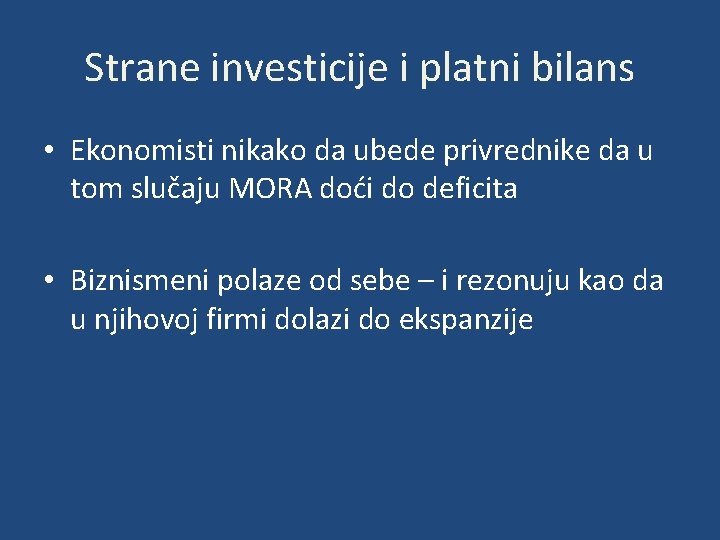 Strane investicije i platni bilans

• Ekonomisti nikako da ubede privrednike da u tom slučaju MORA doći do deficita

• Biznismeni polaze od sebe – i rezonuju kao da u njihovoj firmi dolazi do ekspanzije